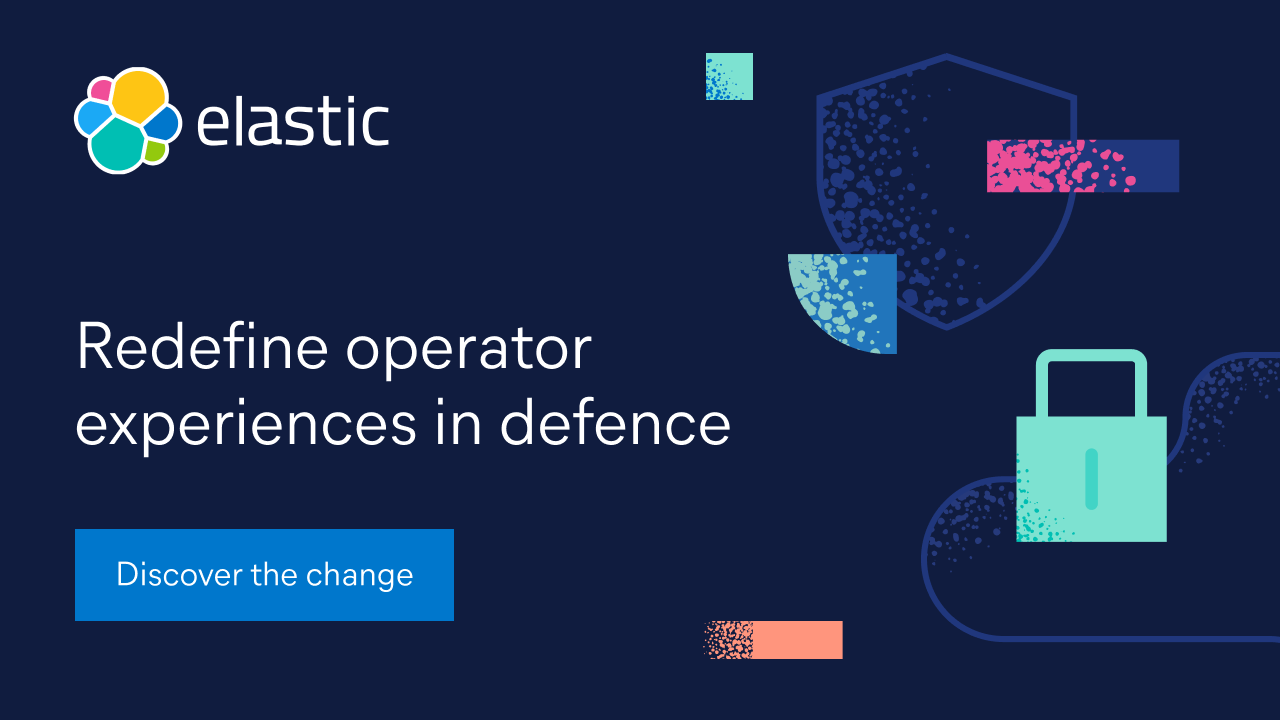 elastic

Redefine operator experiences in defence

Discover the change